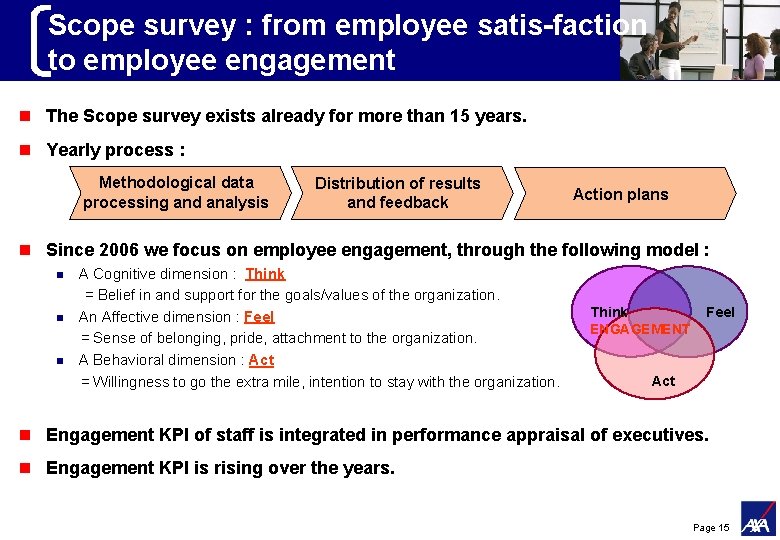 Scope survey : from employee satis-faction to employee engagement

The Scope survey exists already for more than 15 years.

Yearly process :

Methodological data processing and analysis

Distribution of results and feedback

Action plans

Since 2006 we focus on employee engagement, through the following model :

A Cognitive dimension : Think
= Belief in and support for the goals/values of the organization.

An Affective dimension : Feel
= Sense of belonging, pride, attachment to the organization.

A Behavioral dimension : Act
= Willingness to go the extra mile, intention to stay with the organization.

Think

Feel

ENGAGEMENT

Act

Engagement KPI of staff is integrated in performance appraisal of executives.

Engagement KPI is rising over the years.

Page 15

AXA